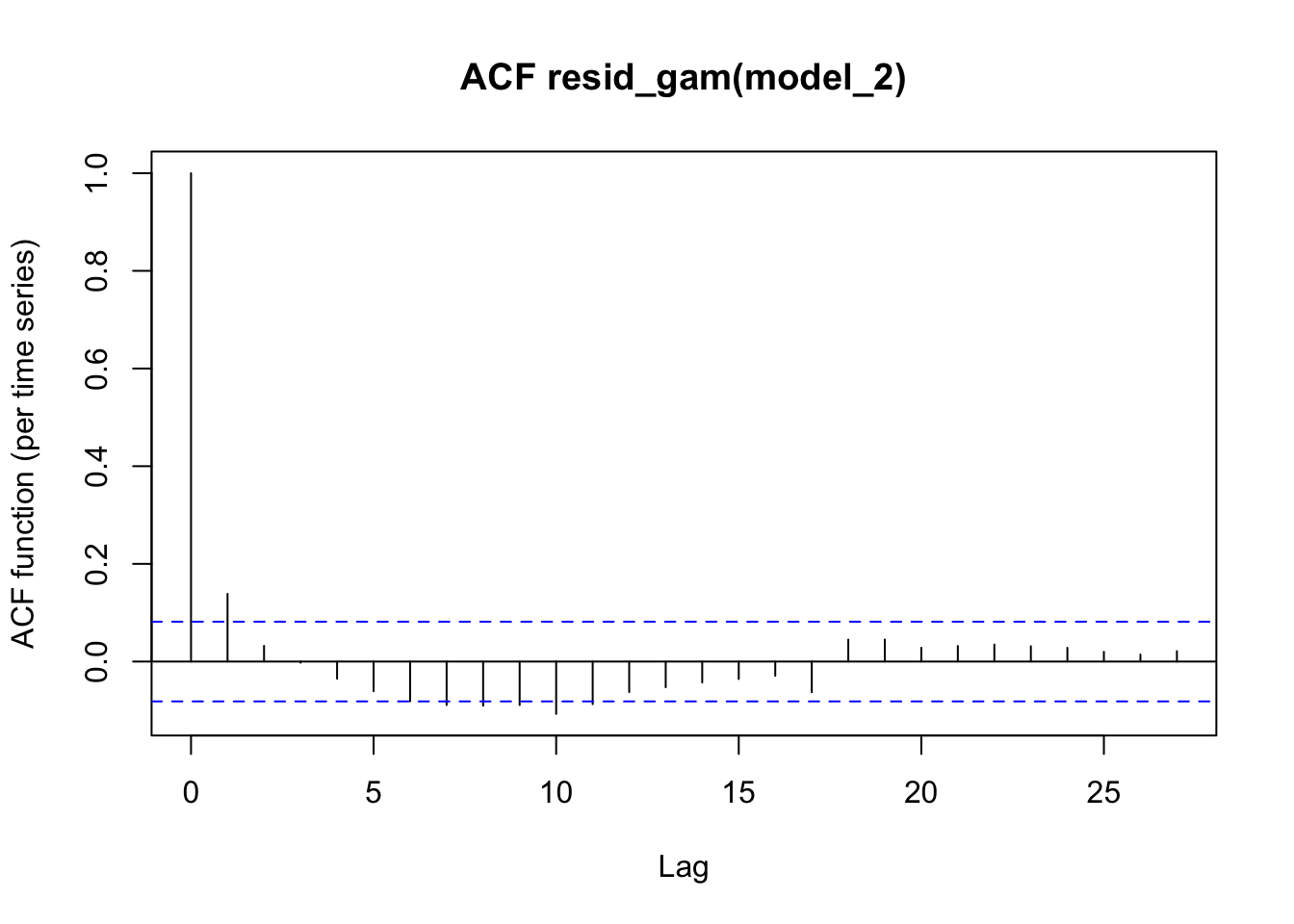 ACF resid_gam(model_2)

ACF function (per time series)

1.0
0.8
0.6
0.4
0.2
0.0

0
5
10
15
20
25

Lag